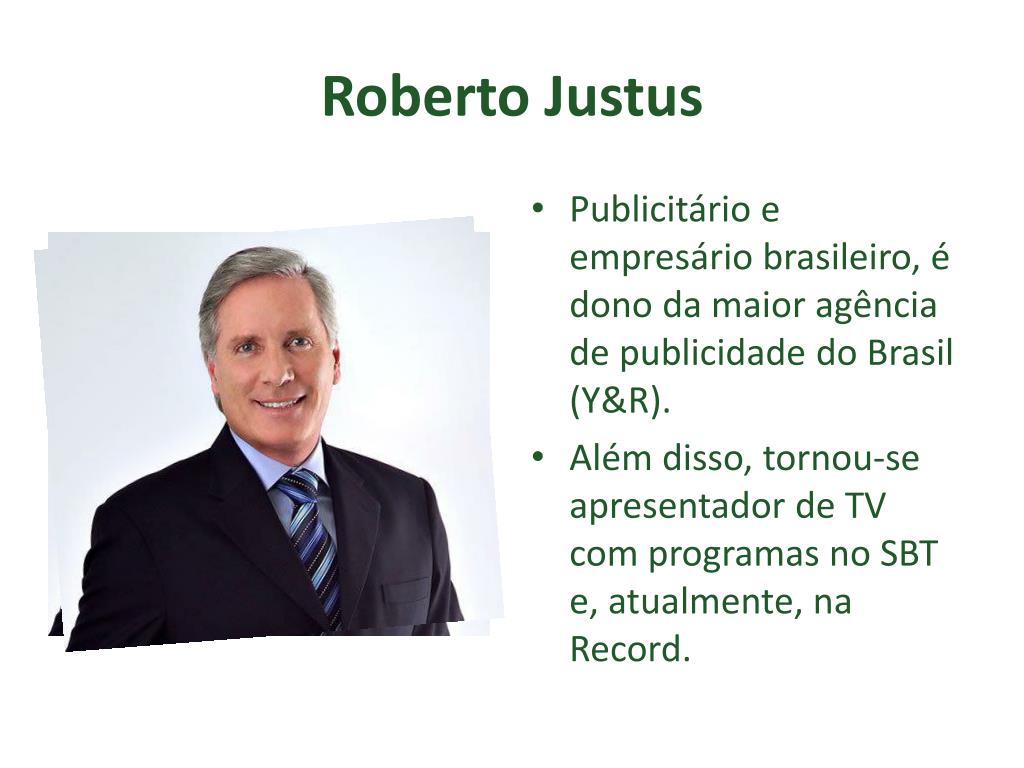 Roberto Justus

• Publicitário e empresário brasileiro, é dono da maior agência de publicidade do Brasil (Y&R).

• Além disso, tornou-se apresentador de TV com programas no SBT e, atualmente, na Record.